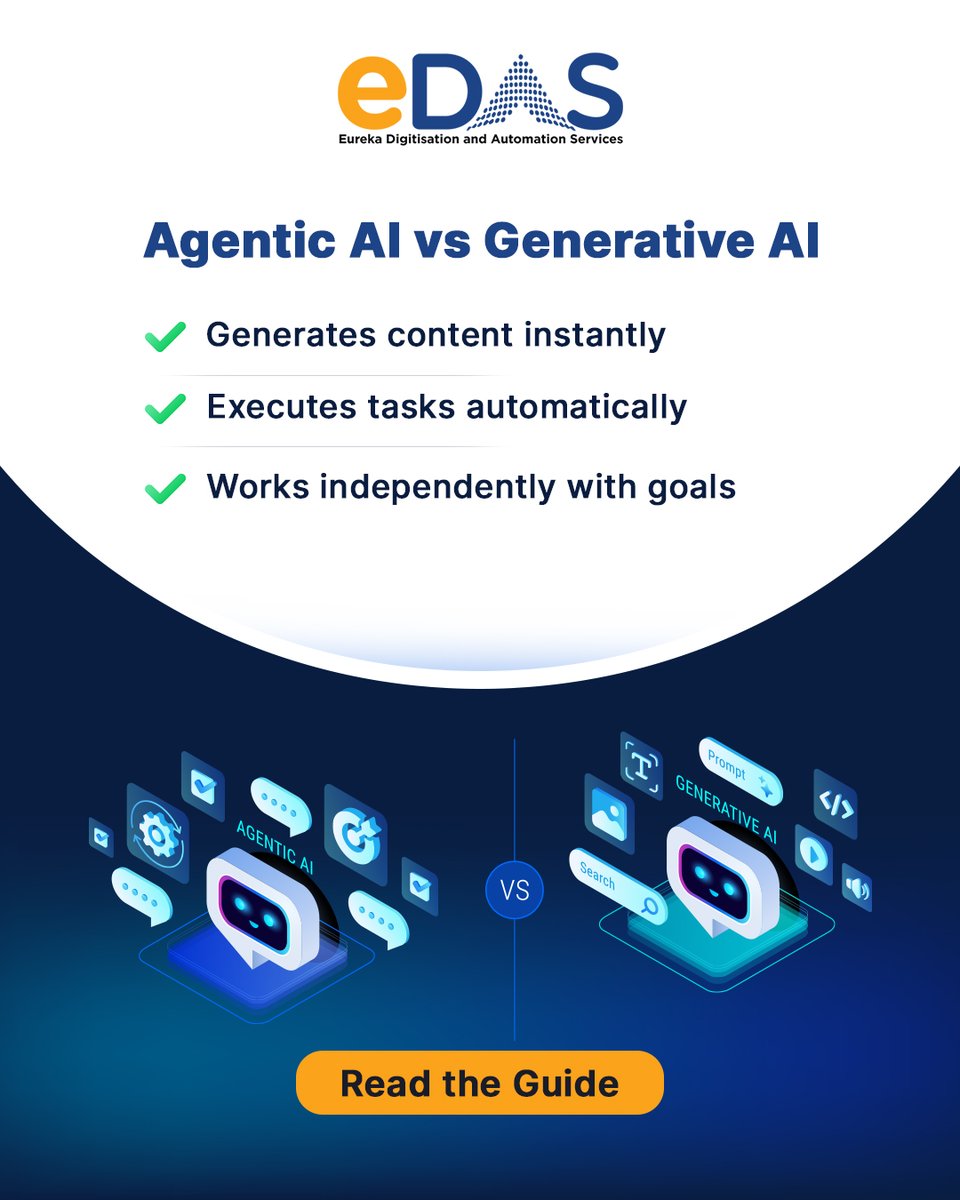 eDAS
Eureka Digitisation and Automation Services

Agentic AI vs Generative AI

Generates content instantly

Executes tasks automatically

Works independently with goals

AGENTIC AI

VS

Prompt

GENERATIVE AI

Search

Read the Guide